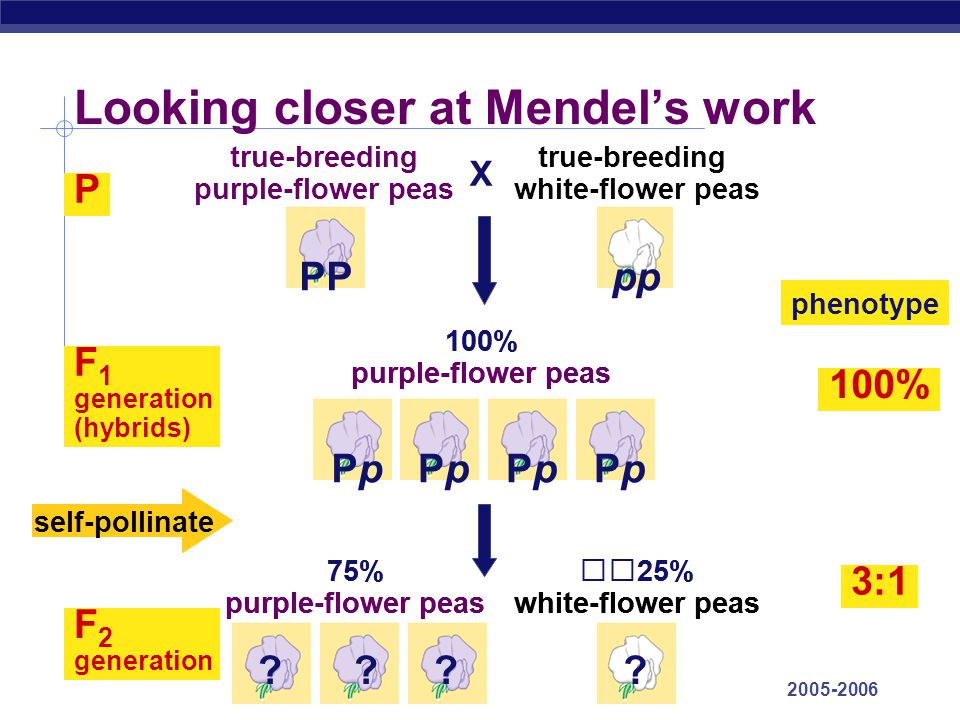 Looking closer at Mendel's work

P

true-breeding purple-flower peas

X

true-breeding white-flower peas

PP

pp

phenotype

$F_1$ generation (hybrids)

100% purple-flower peas

100%

Pp Pp Pp Pp

self-pollinate

75% purple-flower peas

□□25% white-flower peas

3:1

$F_2$ generation

? ? ? ?

2005-2006